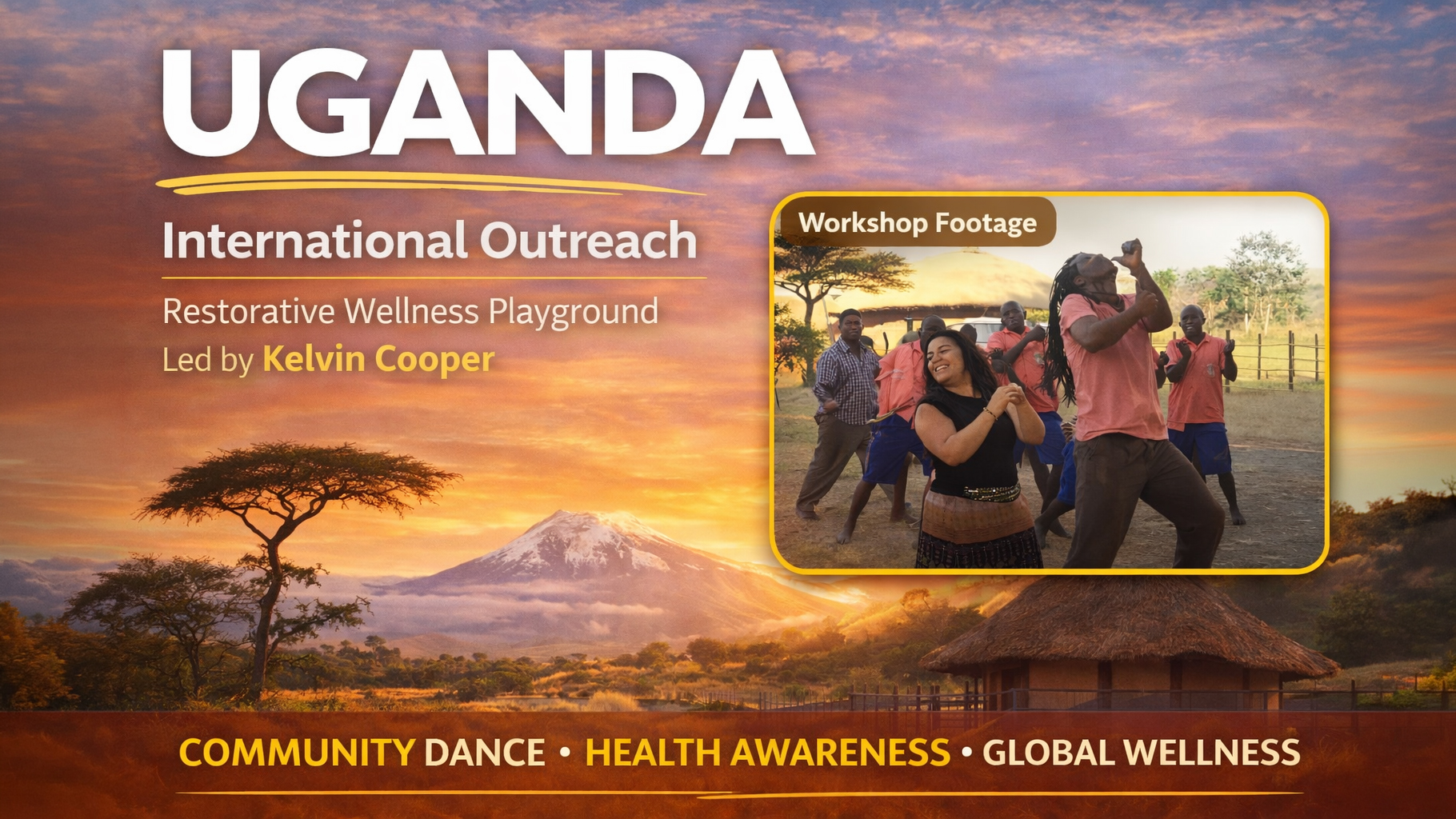 UGANDA

International Outreach

Restorative Wellness Playground
Led by Kelvin Cooper

Workshop Footage

COMMUNITY DANCE • HEALTH AWARENESS • GLOBAL WELLNESS